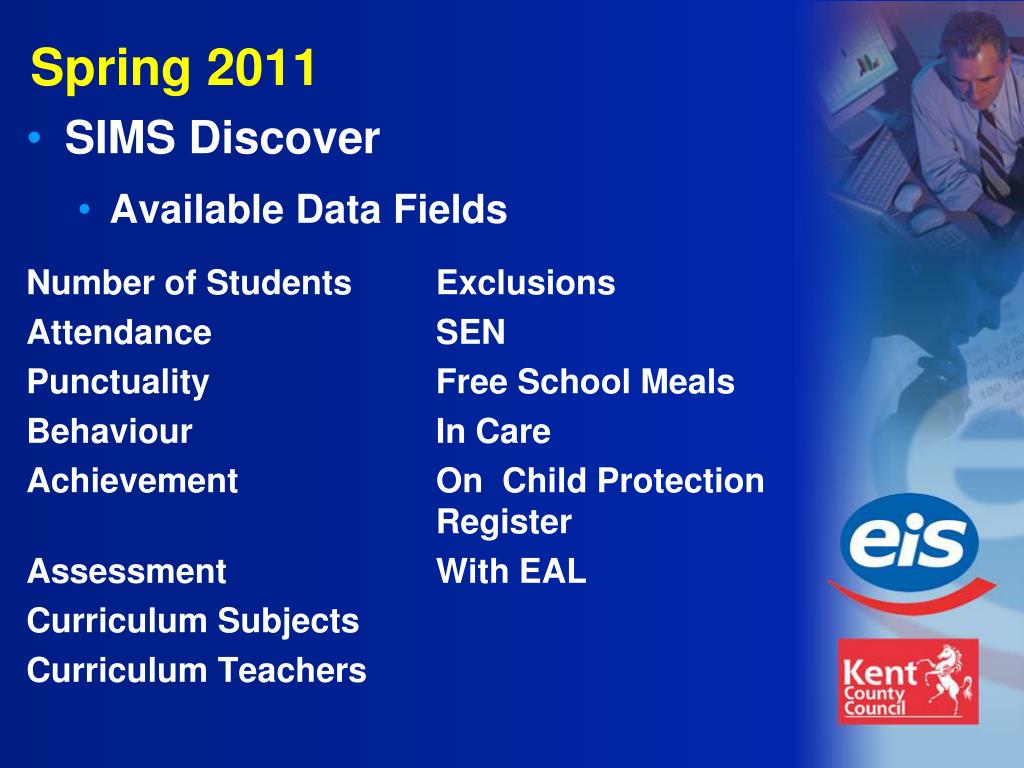 Spring 2011

• SIMS Discover

• Available Data Fields

Number of Students
Attendance
Punctuality
Behaviour
Achievement
Assessment
Curriculum Subjects
Curriculum Teachers

Exclusions
SEN
Free School Meals
In Care
On Child Protection Register
With EAL

eis

Kent County Council